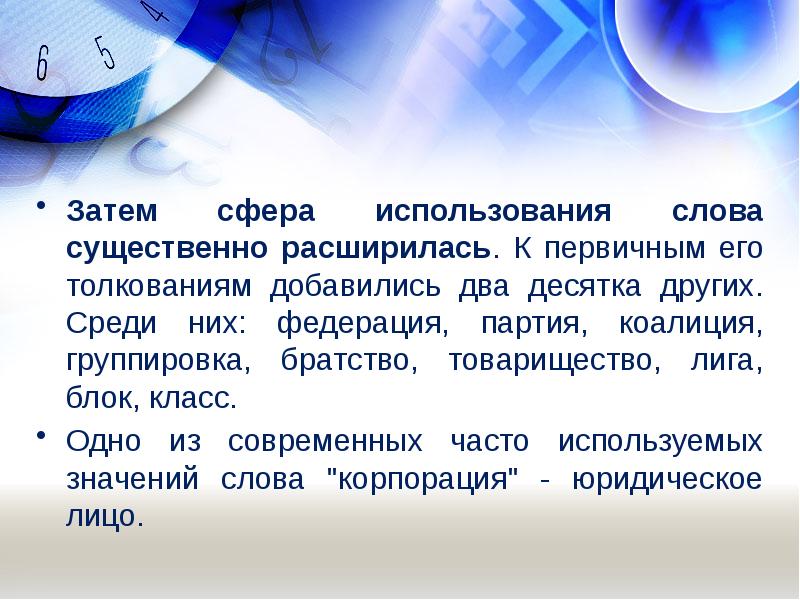 6 5 4

• Затем сфера использования слова существенно расширилась. К первичным его толкованиям добавились два десятка других. Среди них: федерация, партия, коалиция, группировка, братство, товарищество, лига, блок, класс.

• Одно из современных часто используемых значений слова "корпорация" - юридическое лицо.